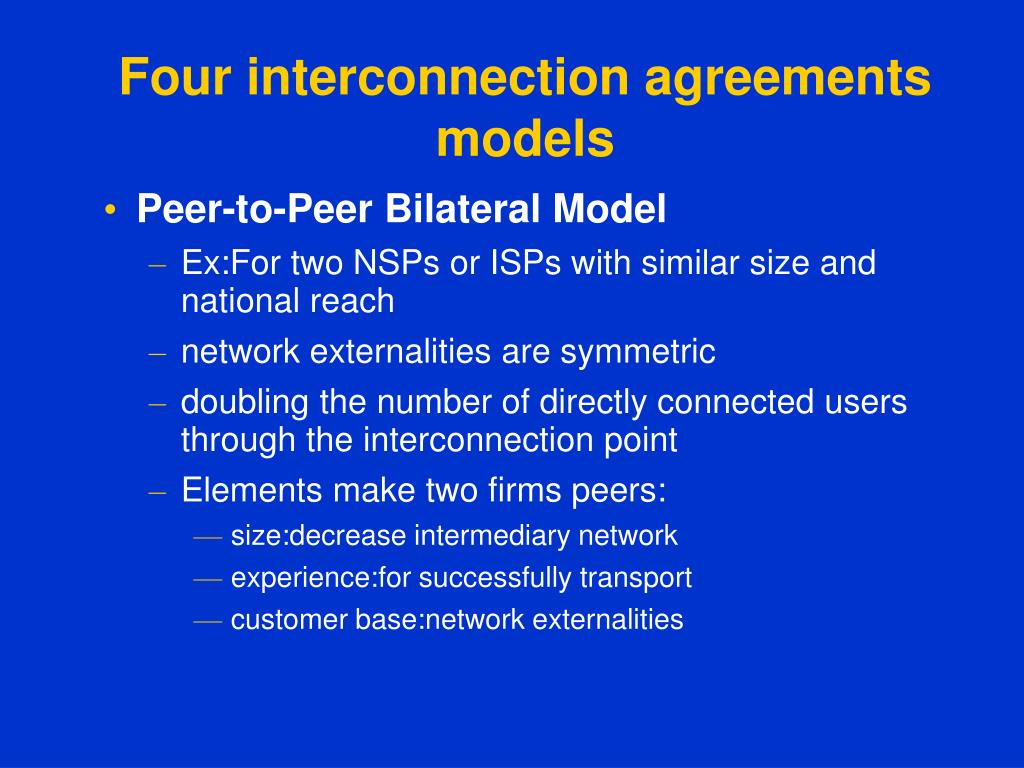 Four interconnection agreements models

• Peer-to-Peer Bilateral Model
– Ex:For two NSPs or ISPs with similar size and national reach
– network externalities are symmetric
– doubling the number of directly connected users through the interconnection point
– Elements make two firms peers:
— size:decrease intermediary network
— experience:for successfully transport
— customer base:network externalities